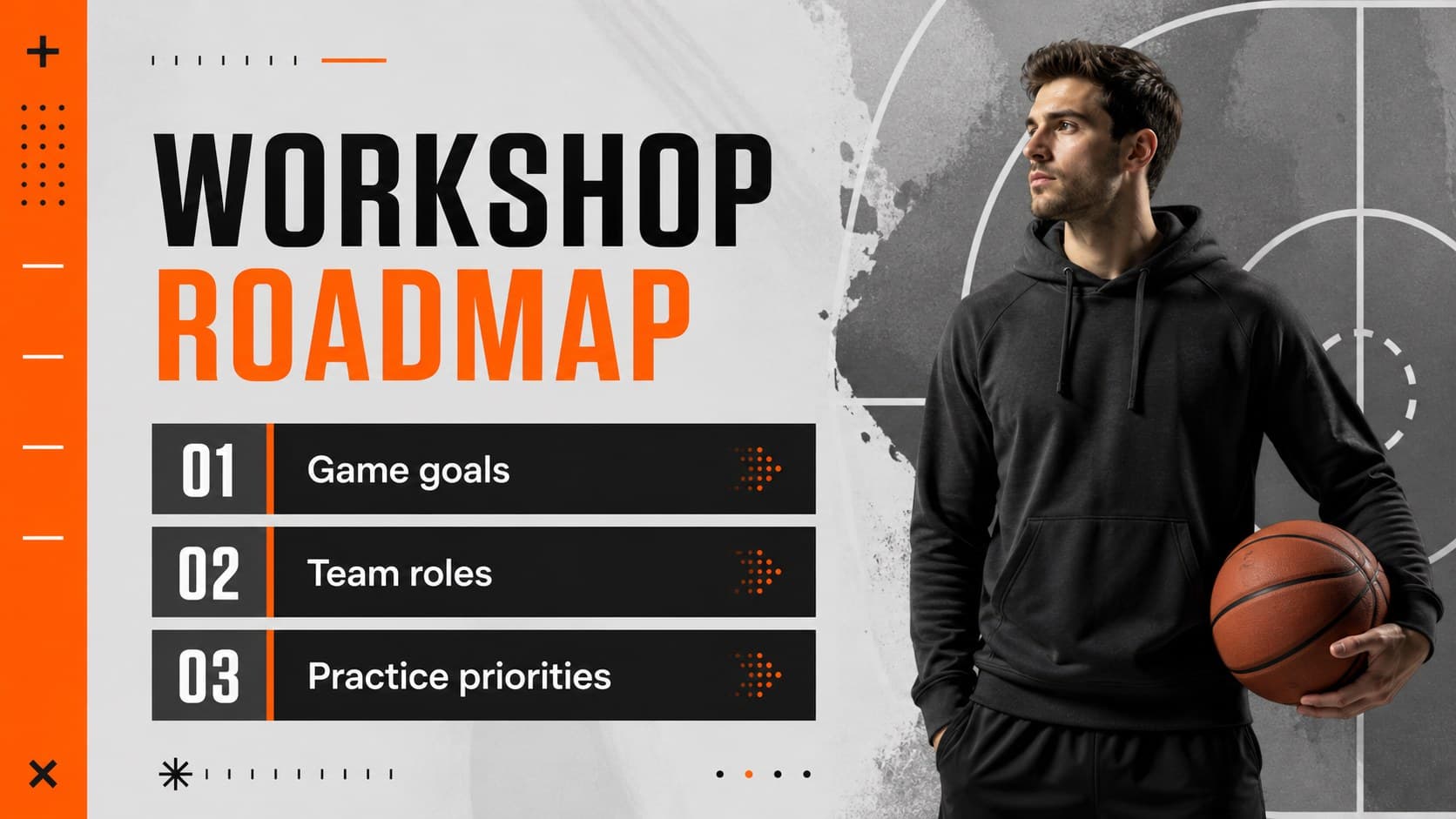 WORKSHOP
ROADMAP

01 Game goals

02 Team roles

03 Practice priorities